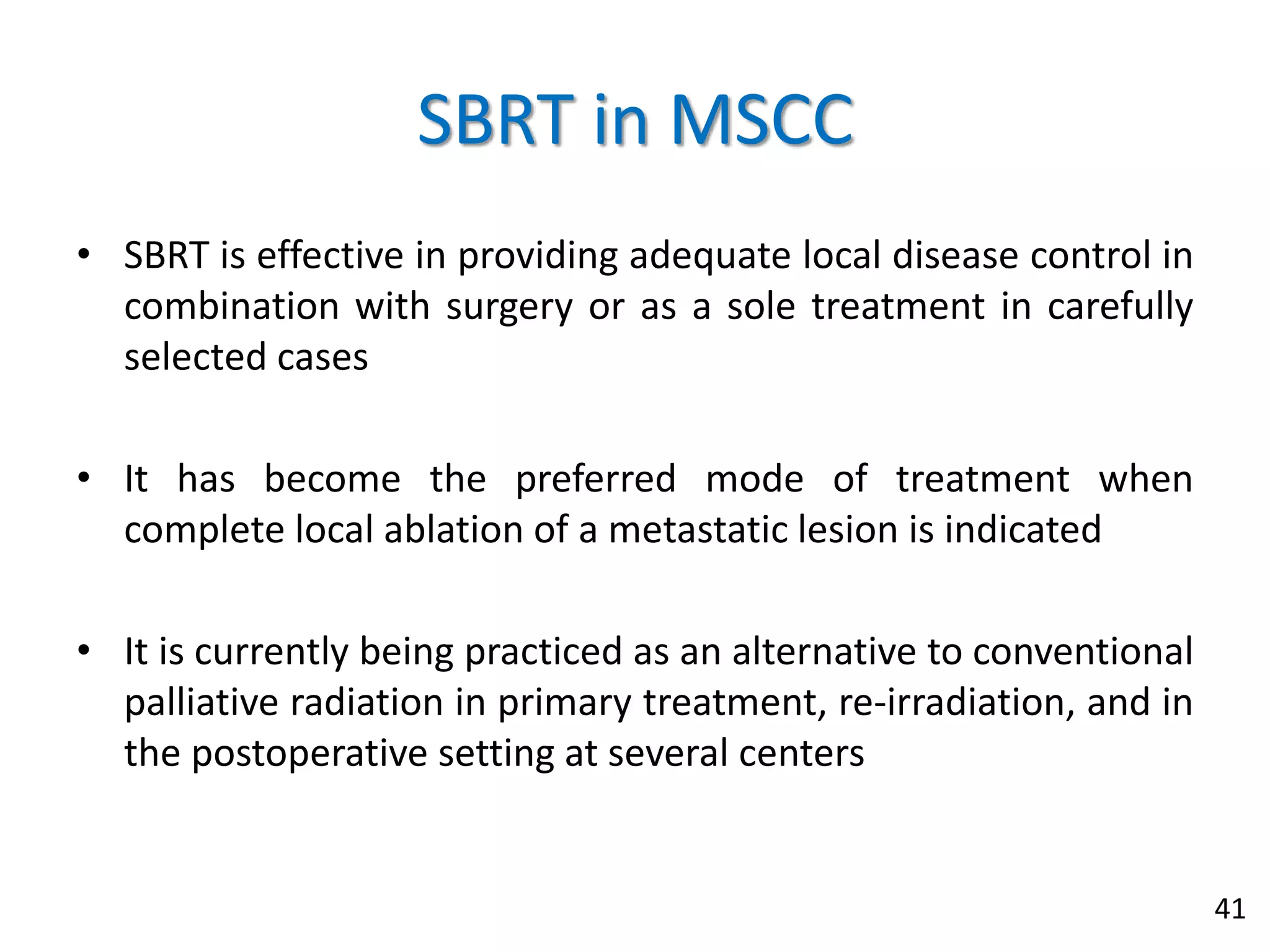 SBRT in MSCC

• SBRT is effective in providing adequate local disease control in combination with surgery or as a sole treatment in carefully selected cases

• It has become the preferred mode of treatment when complete local ablation of a metastatic lesion is indicated

• It is currently being practiced as an alternative to conventional palliative radiation in primary treatment, re-irradiation, and in the postoperative setting at several centers

41